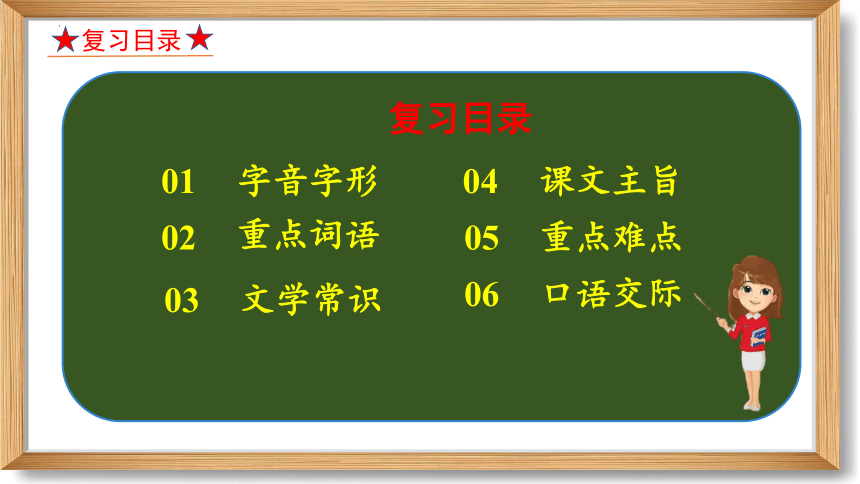 ★复习目录★

复习目录

01 字音字形

02 重点词语

03 文学常识

04 课文主旨

05 重点难点

06 口语交际